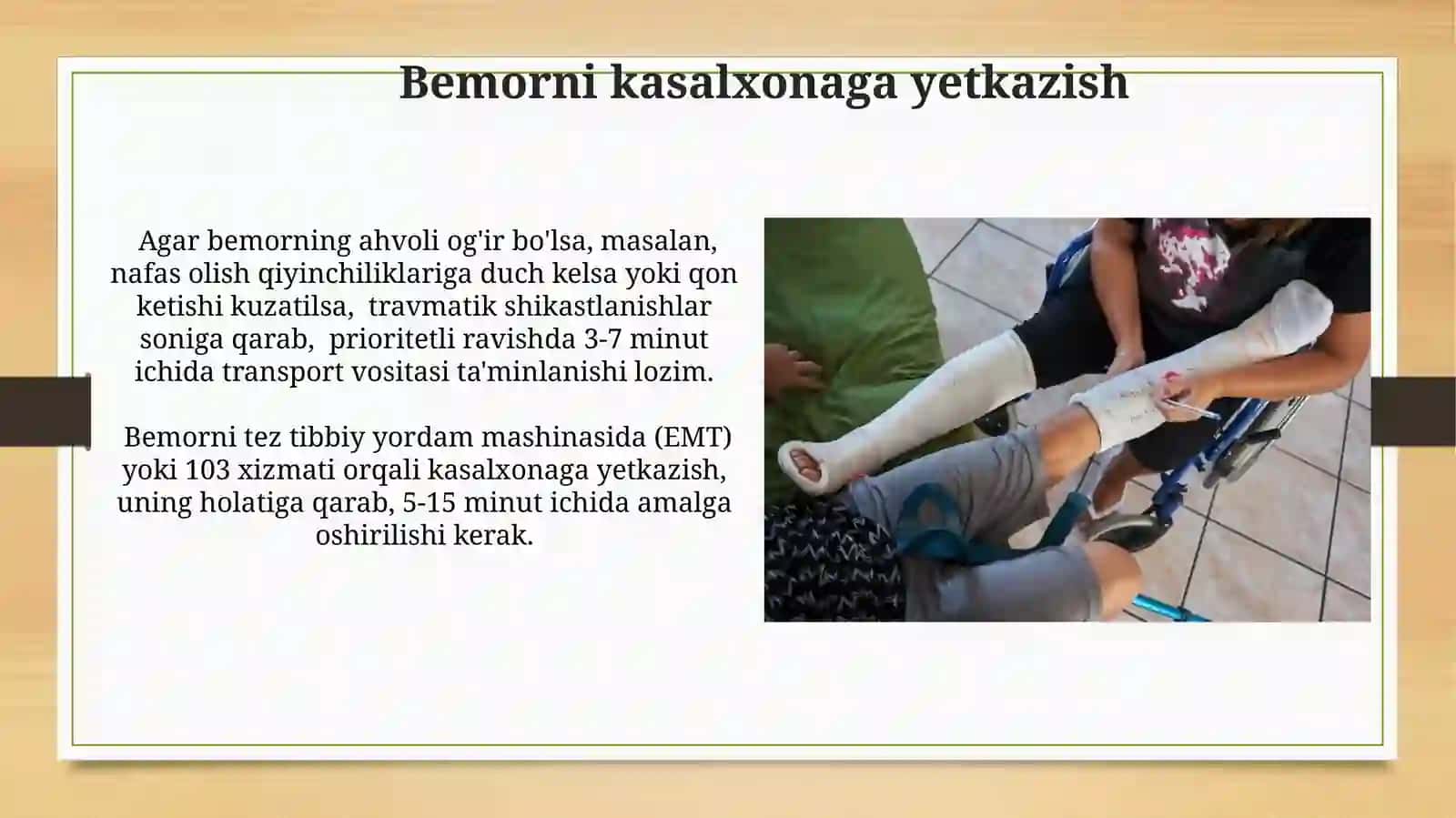 Bemorni kasalxonaga yetkazish

Agar bemorning ahvoli og'ir bo'lsa, masalan, nafas olish qiyinchiliklariga duch kelsa yoki qon ketishi kuzatilsa, travmatik shikastlanishlar soniga qarab, prioritetli ravishda 3-7 minut ichida transport vositasi ta'minlanishi lozim.

Bemorni tez tibbiy yordam mashinasida (EMT) yoki 103 xizmati orqali kasalxonaga yetkazish, uning holatiga qarab, 5-15 minut ichida amalga oshirilishi kerak.